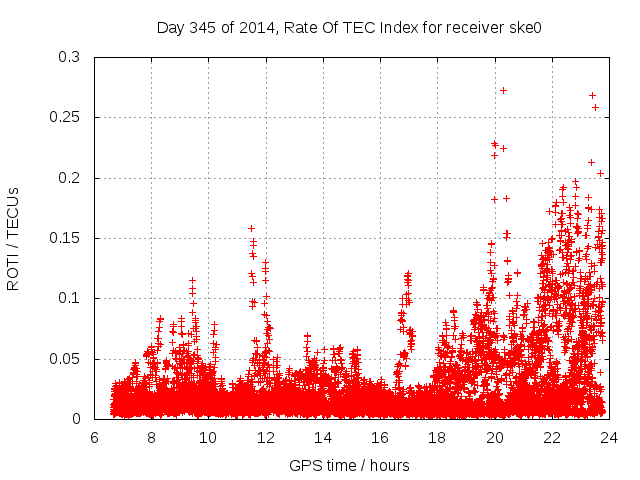 Day 345 of 2014, Rate Of TEC Index for receiver ske0

ROTI / TECUs

0.3
0.25
0.2
0.15
0.1
0.05
0

6 8 10 12 14 16 18 20 22 24

GPS time / hours